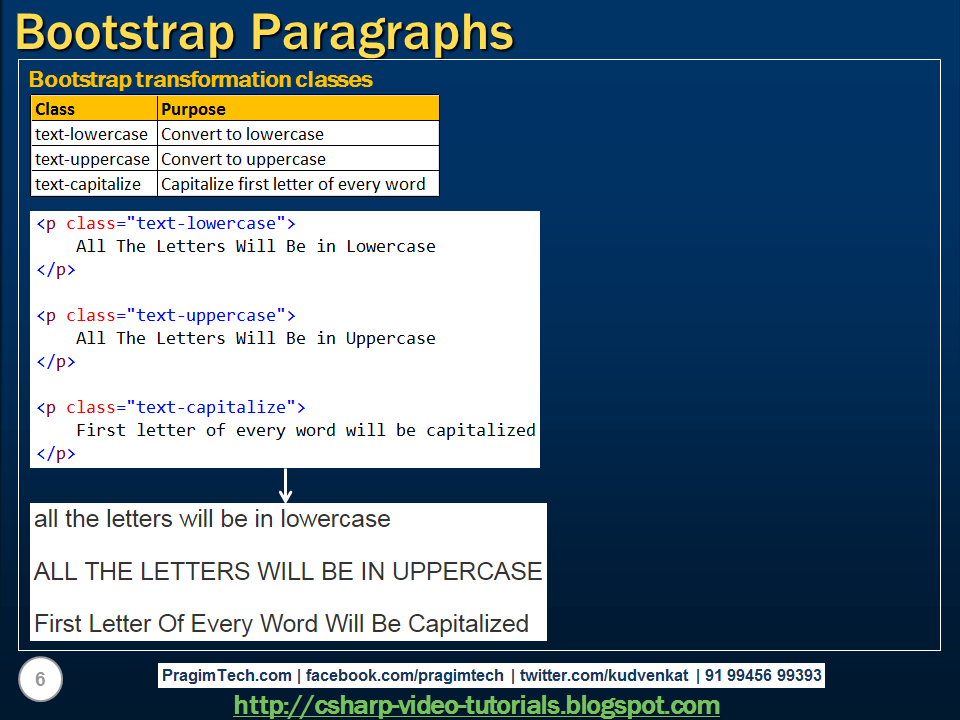 Bootstrap Paragraphs

Bootstrap transformation classes

| Class | Purpose |
|---|---|
| text-lowercase | Convert to lowercase |
| text-uppercase | Convert to uppercase |
| text-capitalize | Capitalize first letter of every word |

<p class="text-lowercase">
All The Letters Will Be in Lowercase
</p>

<p class="text-uppercase">
All The Letters Will Be in Uppercase
</p>

<p class="text-capitalize">
First letter of every word will be capitalized
</p>

all the letters will be in lowercase

ALL THE LETTERS WILL BE IN UPPERCASE

First Letter Of Every Word Will Be Capitalized

6

PragimTech.com | facebook.com/pragimtech | twitter.com/kudvenkat | 91 99456 99393

http://csharp-video-tutorials.blogspot.com